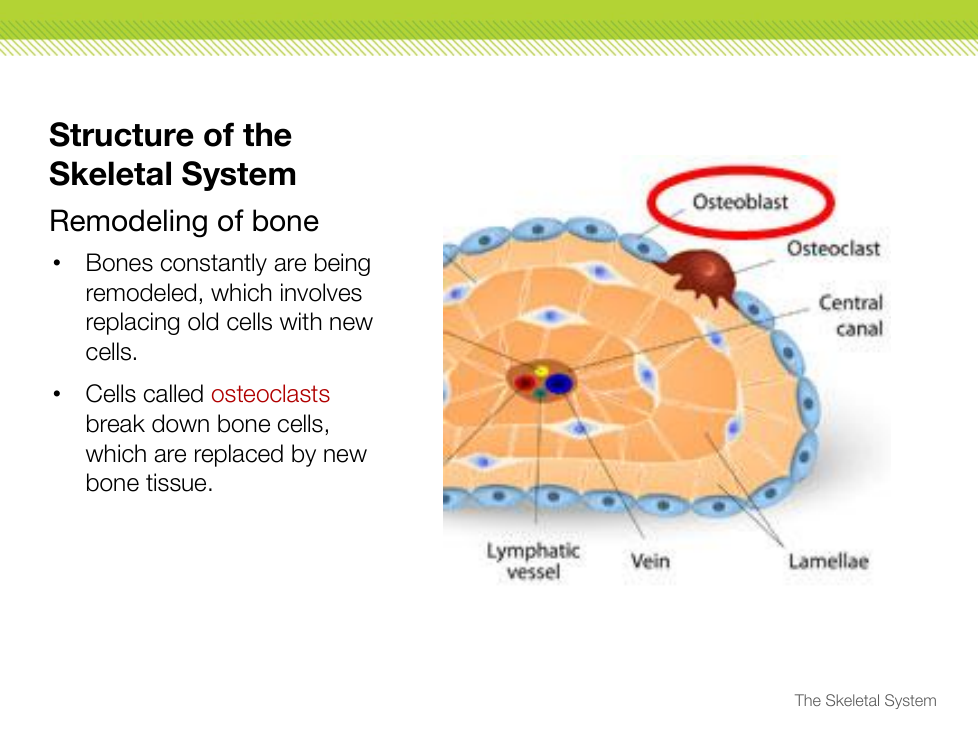 Structure of the Skeletal System

Remodeling of bone

• Bones constantly are being remodeled, which involves replacing old cells with new cells.

• Cells called osteoclasts break down bone cells, which are replaced by new bone tissue.

Osteoblast

Osteoclast

Central canal

Lymphatic vessel

Vein

Lamellae

The Skeletal System